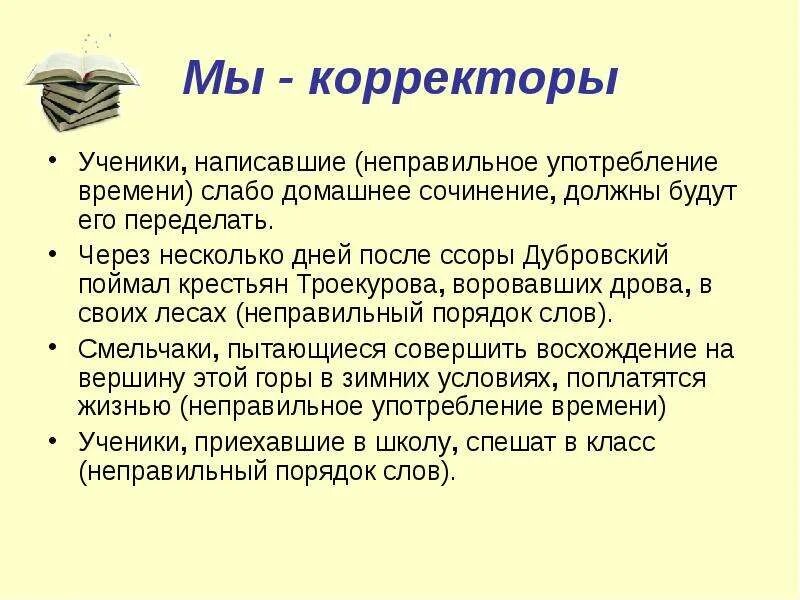 Мы - корректоры

• Ученики, написавшие (неправильное употребление времени) слабо домашнее сочинение, должны будут его переделать.
• Через несколько дней после ссоры Дубровский поймал крестьян Троекурова, воровавших дрова, в своих лесах (неправильный порядок слов).
• Смельчаки, пытающиеся совершить восхождение на вершину этой горы в зимних условиях, поплатятся жизнью (неправильное употребление времени)
• Ученики, приехавшие в школу, спешат в класс (неправильный порядок слов).